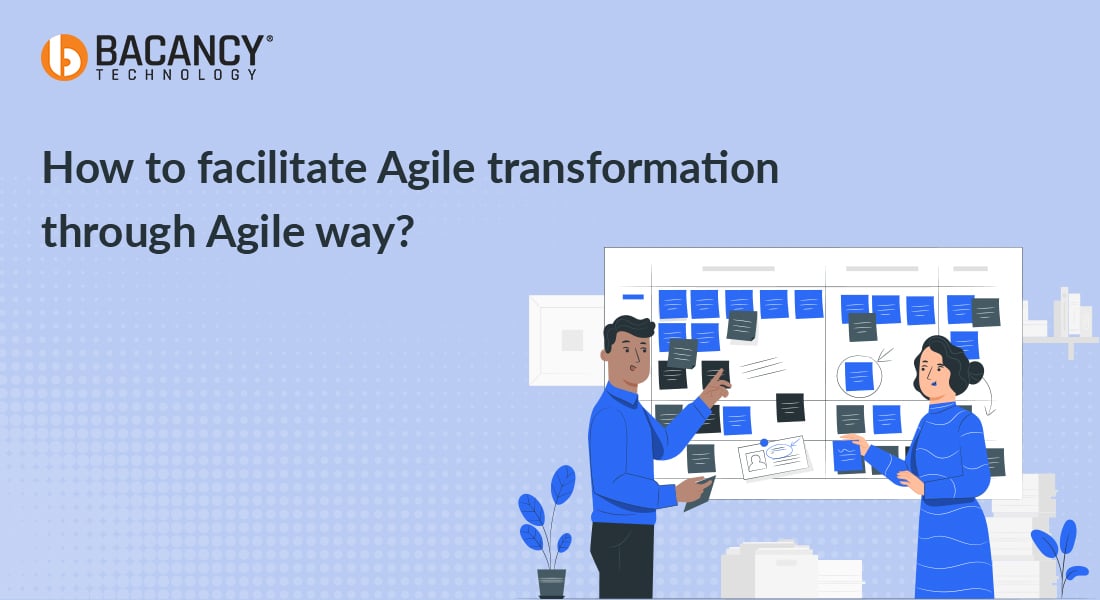 BACANCY®
TECHNOLOGY

How to facilitate Agile transformation through Agile way?